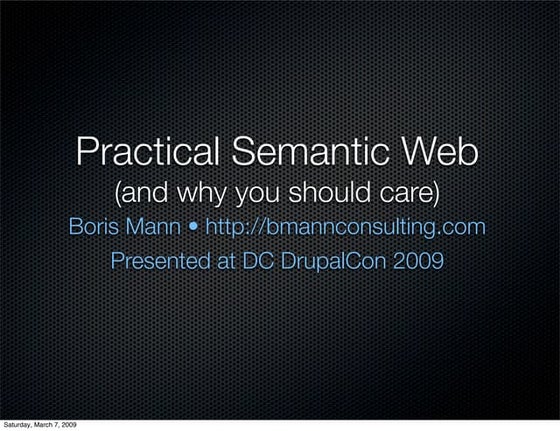 Practical Semantic Web
(and why you should care)
Boris Mann • http://bmannconsulting.com
Presented at DC DrupalCon 2009

Saturday, March 7, 2009